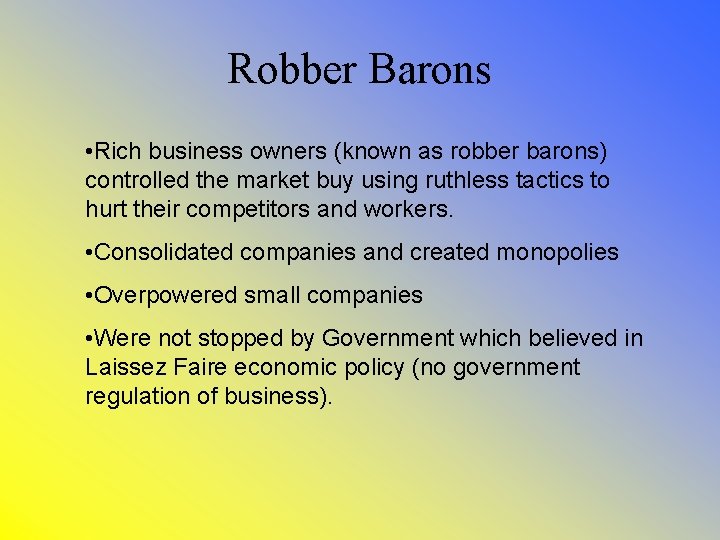 Robber Barons

•Rich business owners (known as robber barons) controlled the market buy using ruthless tactics to hurt their competitors and workers.

•Consolidated companies and created monopolies

•Overpowered small companies

•Were not stopped by Government which believed in Laissez Faire economic policy (no government regulation of business).